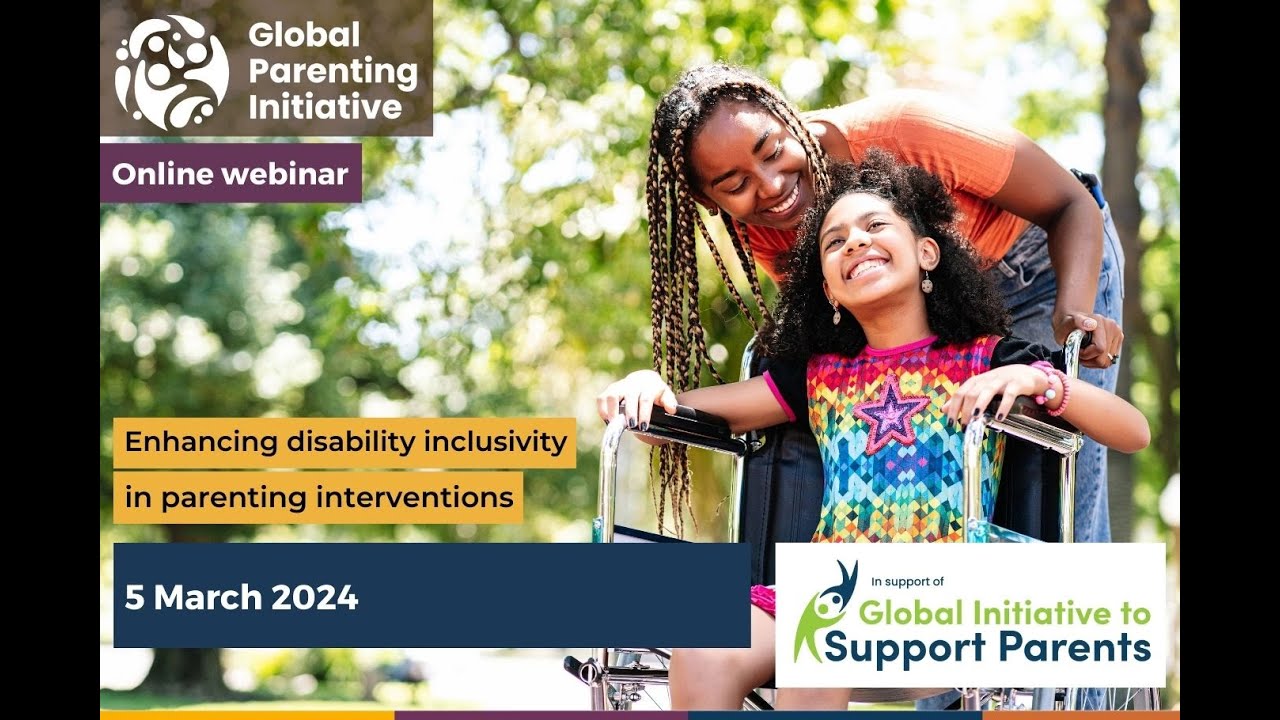 Global Parenting Initiative

Online webinar

Enhancing disability inclusivity in parenting interventions

5 March 2024

In support of
Global Initiative to Support Parents